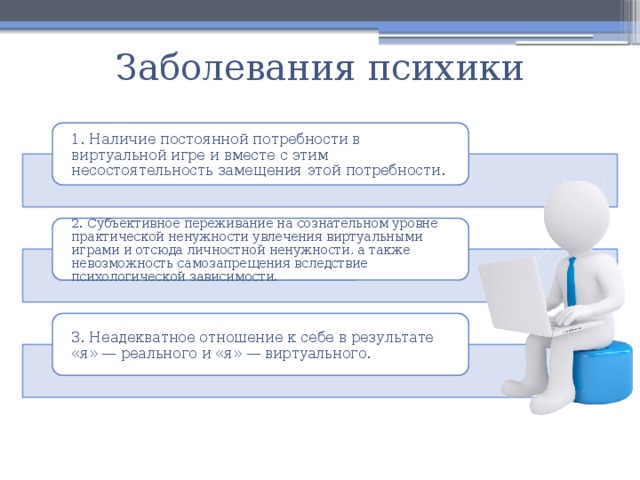 Заболевания психики

1. Наличие постоянной потребности в виртуальной игре и вместе с этим несостоятельность замещения этой потребности.

2. Субъективное переживание на сознательном уровне практической ненужности увлечения виртуальными играми и отсюда личностной ненужности, а также невозможность самозапрещения вследствие психологической зависимости.

3. Неадекватное отношение к себе в результате «я» — реального и «я» — виртуального.